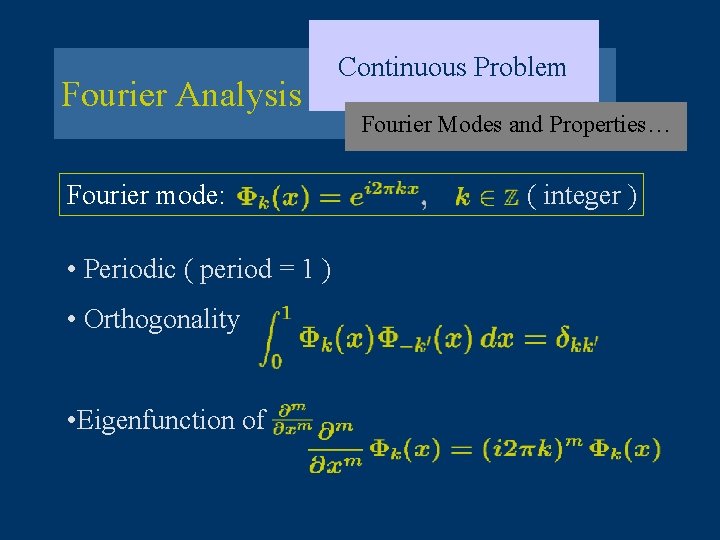 Fourier Analysis

Continuous Problem

Fourier Modes and Properties…

Fourier mode: $\Phi_k(x) = e^{i2\pi kx}, \quad k \in \mathbb{Z}$ ( integer )

• Periodic ( period = 1 )

• Orthogonality $\int_0^1 \Phi_k(x)\Phi_{-k'}(x)\,dx = \delta_{kk'}$

•Eigenfunction of $\frac{\partial^m}{\partial x^m}$ $\frac{\partial^m}{\partial x^m}\Phi_k(x) = (i2\pi k)^m \Phi_k(x)$